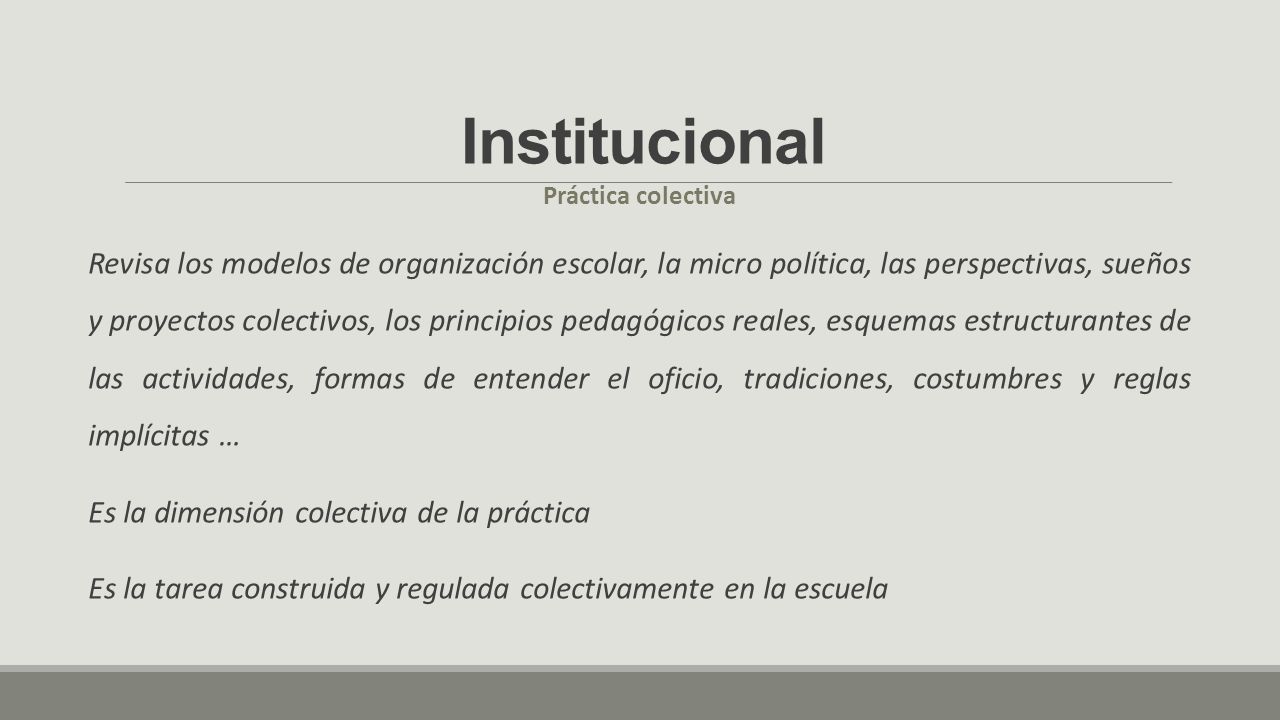 Institucional

Práctica colectiva

Revisa los modelos de organización escolar, la micro política, las perspectivas, sueños y proyectos colectivos, los principios pedagógicos reales, esquemas estructurantes de las actividades, formas de entender el oficio, tradiciones, costumbres y reglas implícitas …

Es la dimensión colectiva de la práctica

Es la tarea construida y regulada colectivamente en la escuela